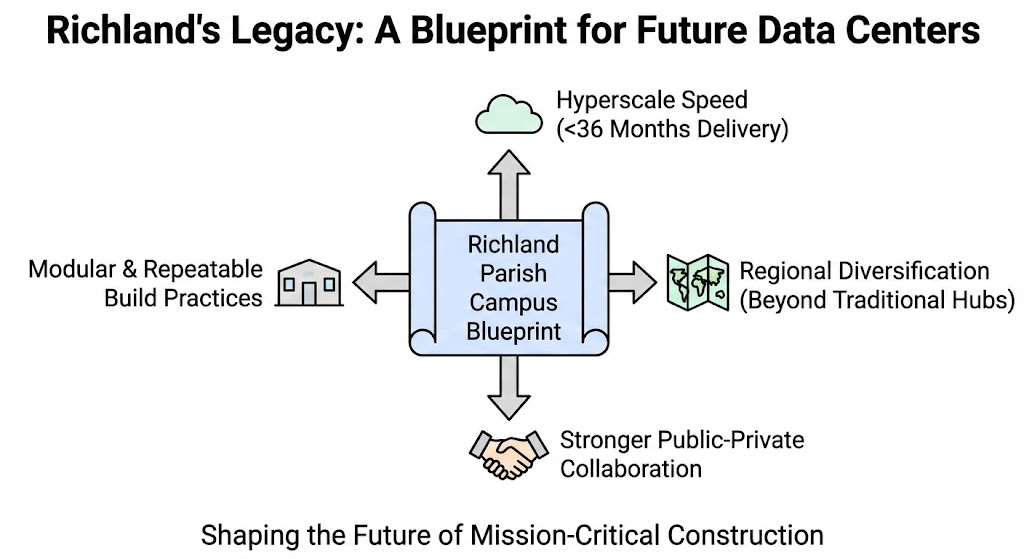 Richland's Legacy: A Blueprint for Future Data Centers

Hyperscale Speed (<36 Months Delivery)

Modular & Repeatable Build Practices

Richland Parish Campus Blueprint

Regional Diversification (Beyond Traditional Hubs)

Stronger Public-Private Collaboration

Shaping the Future of Mission-Critical Construction